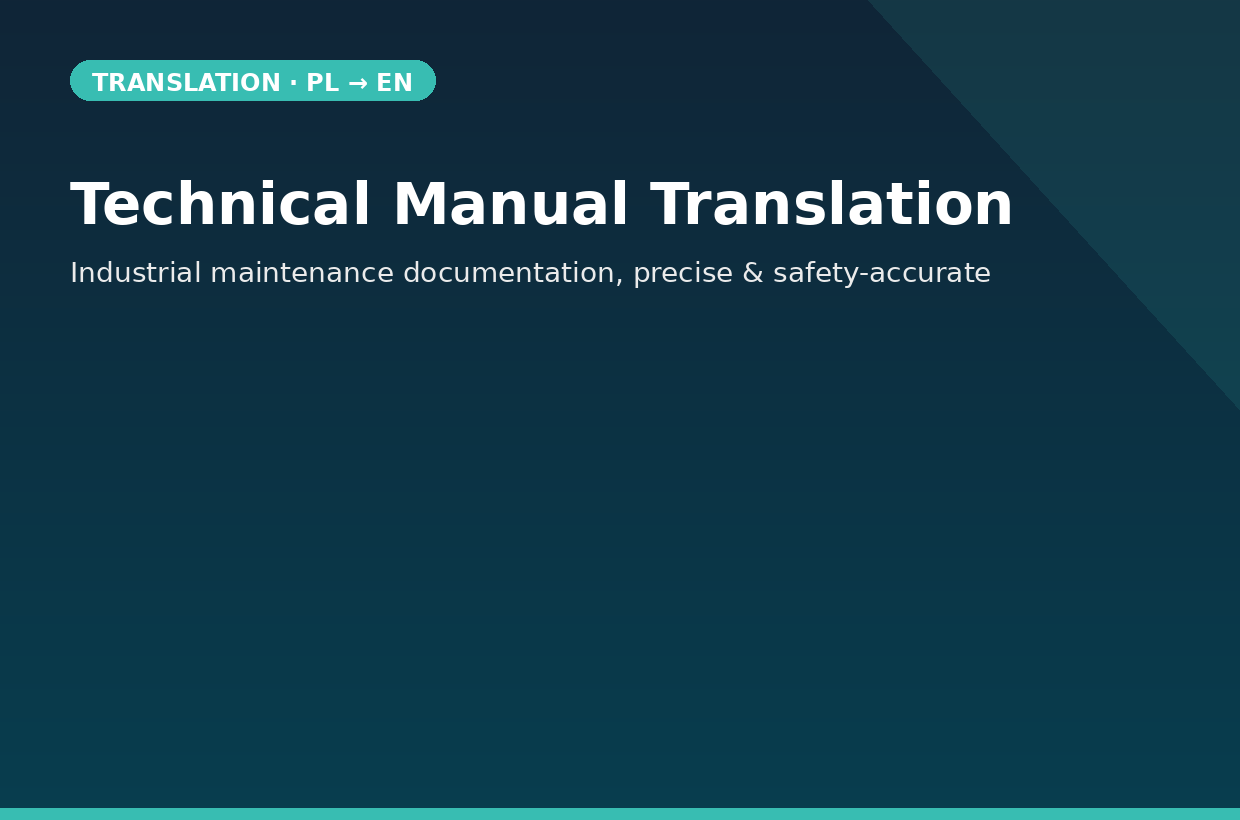 TRANSLATION · PL → EN

Technical Manual Translation

Industrial maintenance documentation, precise & safety-accurate